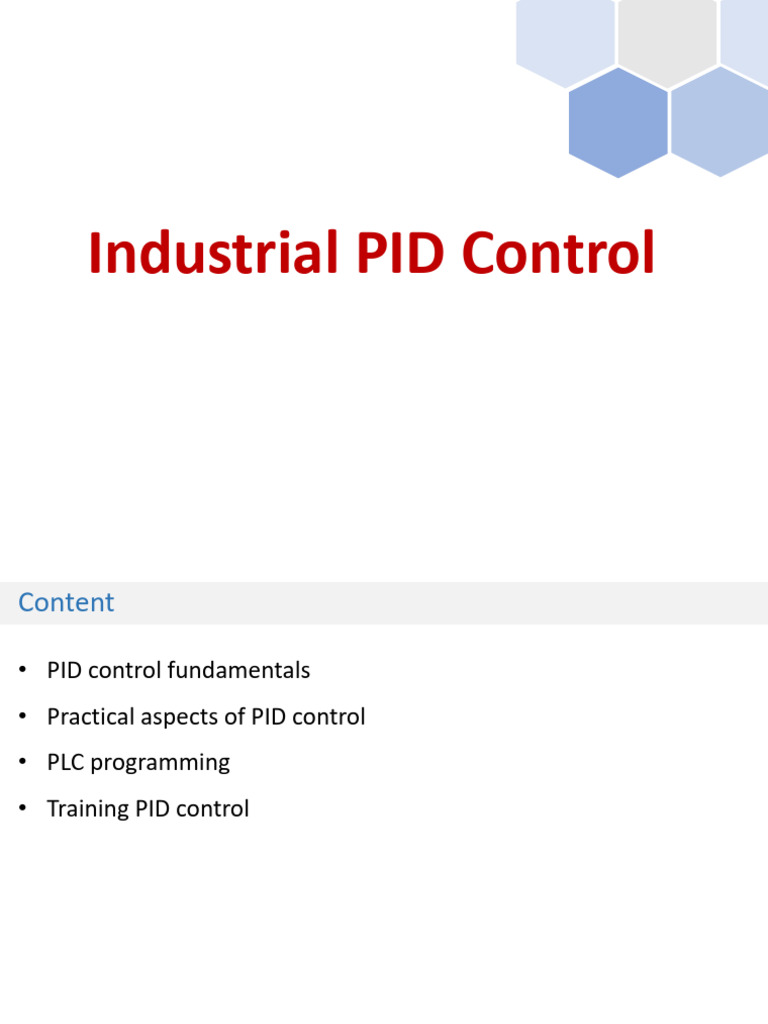 Industrial PID Control

Content

• PID control fundamentals
• Practical aspects of PID control
• PLC programming
• Training PID control